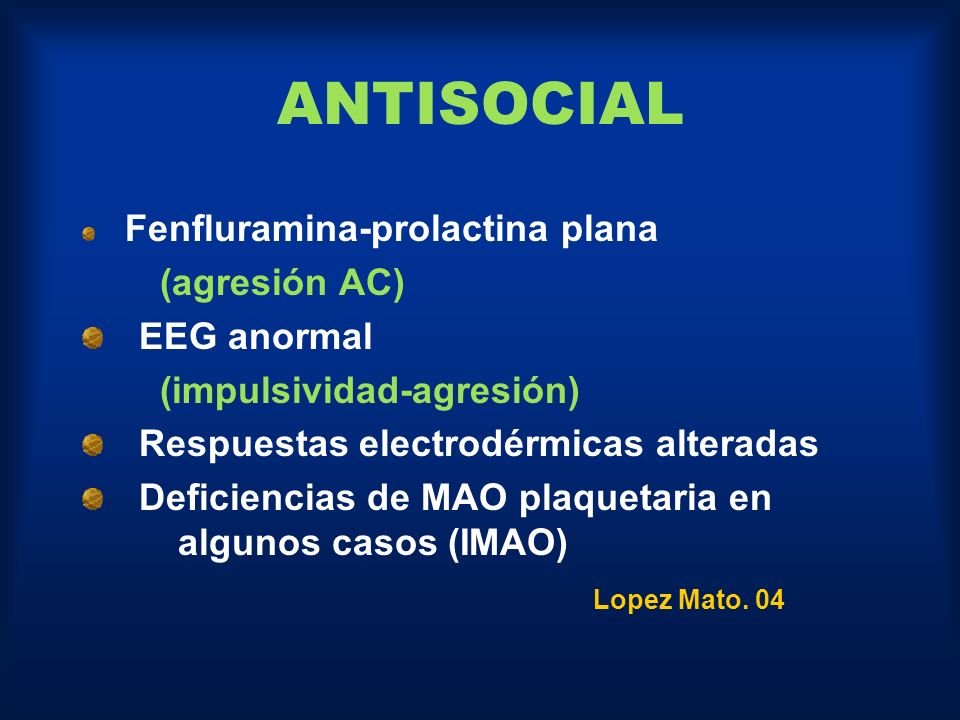 ANTISOCIAL

Fenfluramina-prolactina plana
(agresión AC)

EEG anormal
(impulsividad-agresión)

Respuestas electrodérmicas alteradas

Deficiencias de MAO plaquetaria en algunos casos (IMAO)

Lopez Mato. 04